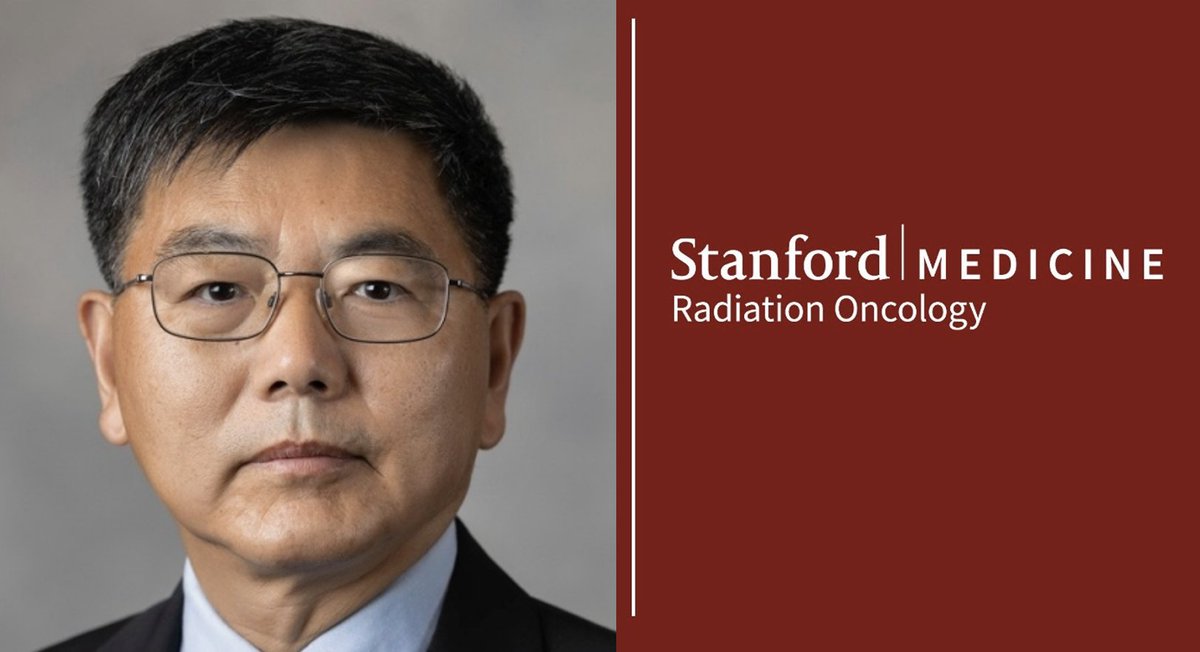 Stanford | MEDICINE
Radiation Oncology